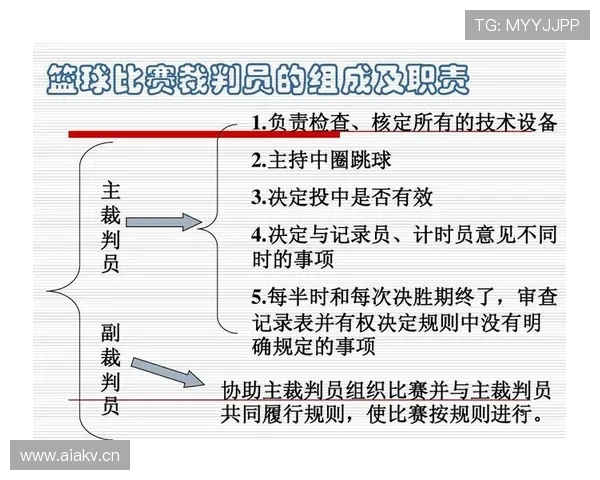 TG: MYYJJPP

篮球比赛裁判员的组成及职责

主裁判员

1.负责检查、核定所有的技术设备

2.主持中圈跳球

3.决定投中是否有效

4.决定与记录员、计时员意见不同时的事项

5.每半时和每次决胜期终了，审查记录表并有权决定规则中没有明确规定的事项

副裁判员

协助主裁判员组织比赛并与主裁判员共同履行规则，使比赛按规则进行。

www.aiakv.cn